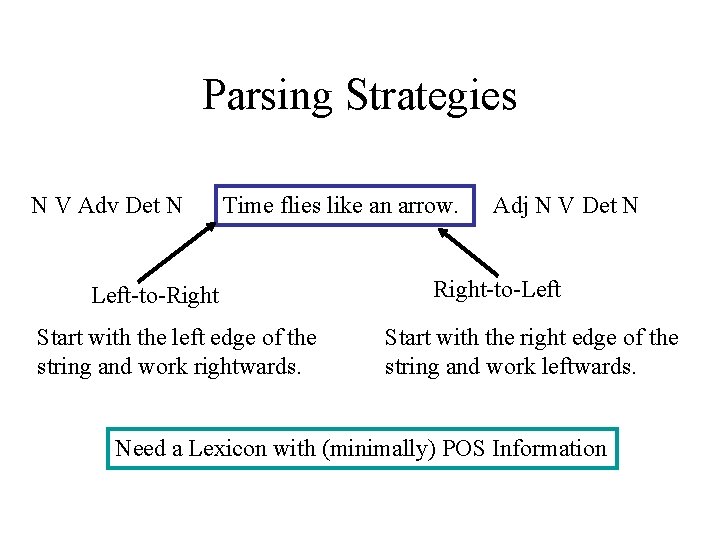 Parsing Strategies

N V Adv Det N

Time flies like an arrow.

Adj N V Det N

Left-to-Right

Start with the left edge of the string and work rightwards.

Right-to-Left

Start with the right edge of the string and work leftwards.

Need a Lexicon with (minimally) POS Information